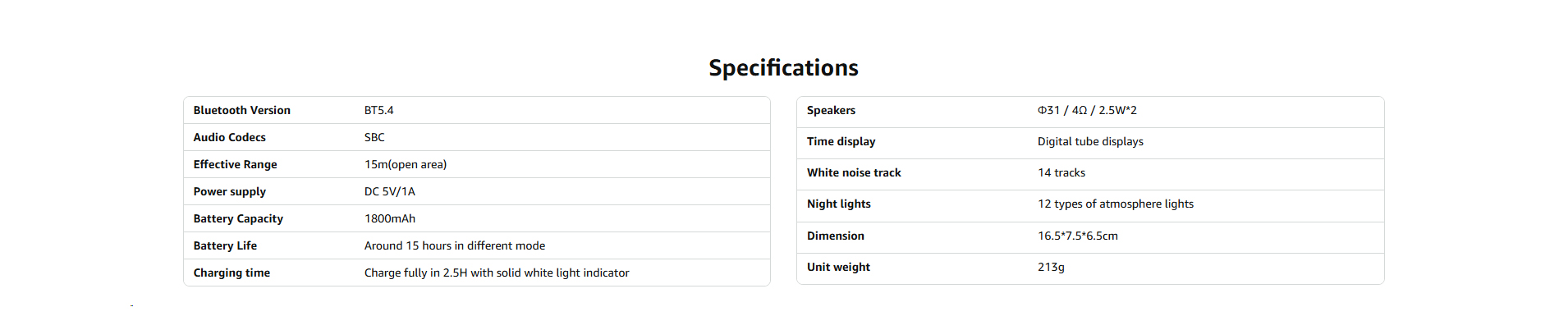 Specifications

| Bluetooth Version | BT5.4 |
|---|---|
| Audio Codecs | SBC |
| Effective Range | 15m(open area) |
| Power supply | DC 5V/1A |
| Battery Capacity | 1800mAh |
| Battery Life | Around 15 hours in different mode |
| Charging time | Charge fully in 2.5H with solid white light indicator |

| Speakers | Φ31 / 4Ω / 2.5W*2 |
|---|---|
| Time display | Digital tube displays |
| White noise track | 14 tracks |
| Night lights | 12 types of atmosphere lights |
| Dimension | 16.5*7.5*6.5cm |
| Unit weight | 213g |